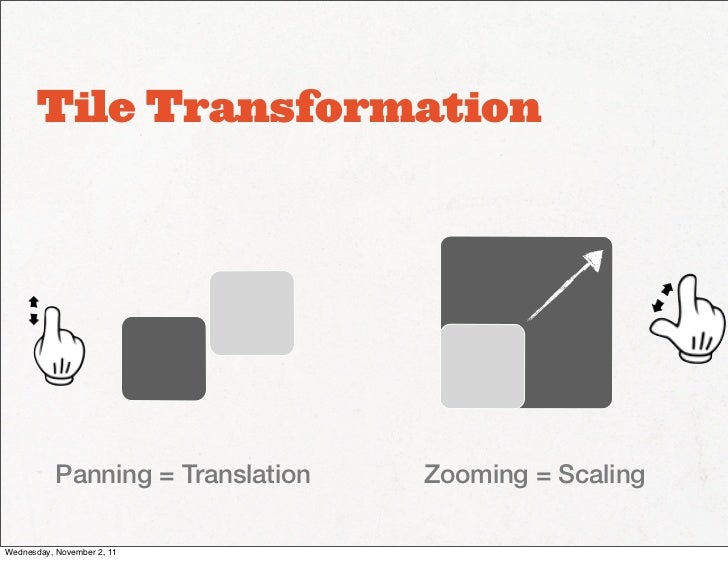 Tile Transformation

Panning = Translation

Zooming = Scaling

Wednesday, November 2, 11